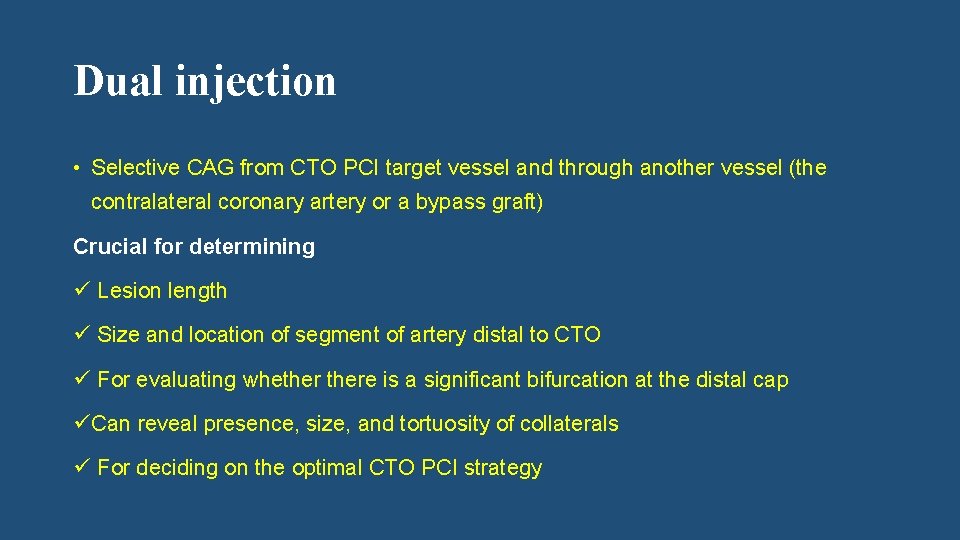 Dual injection

• Selective CAG from CTO PCI target vessel and through another vessel (the contralateral coronary artery or a bypass graft)

Crucial for determining

✓ Lesion length

✓ Size and location of segment of artery distal to CTO

✓ For evaluating whether there is a significant bifurcation at the distal cap

✓Can reveal presence, size, and tortuosity of collaterals

✓ For deciding on the optimal CTO PCI strategy